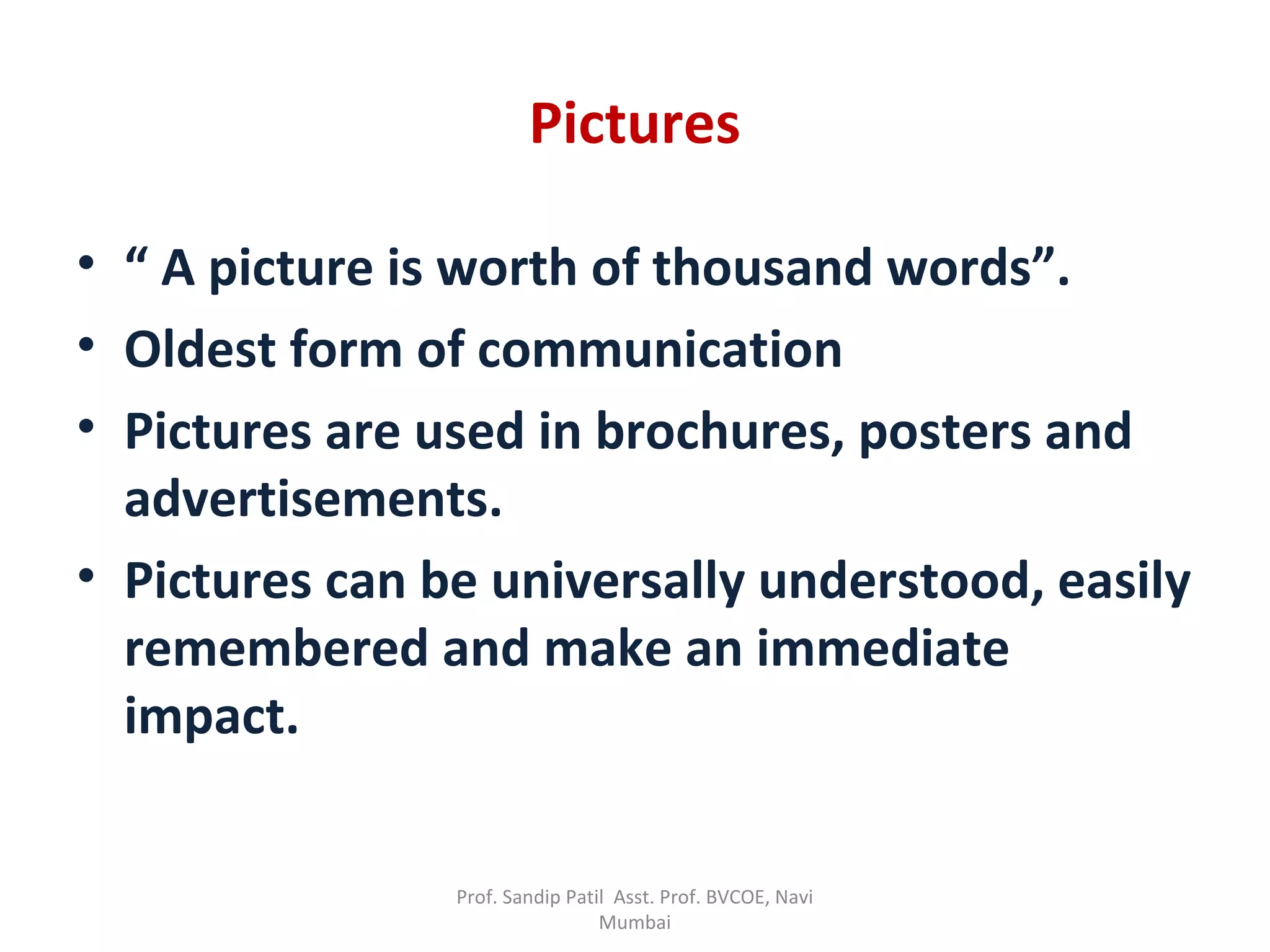 Pictures

• “ A picture is worth of thousand words”.
• Oldest form of communication
• Pictures are used in brochures, posters and advertisements.
• Pictures can be universally understood, easily remembered and make an immediate impact.

Prof. Sandip Patil Asst. Prof. BVCOE, Navi Mumbai